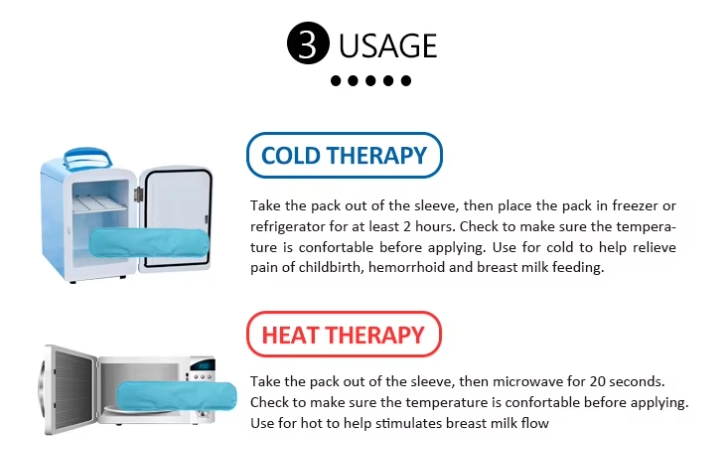 3 USAGE

COLD THERAPY

Take the pack out of the sleeve, then place the pack in freezer or refrigerator for at least 2 hours. Check to make sure the temperature is confortable before applying. Use for cold to help relieve pain of childbirth, hemorrhoid and breast milk feeding.

HEAT THERAPY

Take the pack out of the sleeve, then microwave for 20 seconds. Check to make sure the temperature is confortable before applying. Use for hot to help stimulates breast milk flow